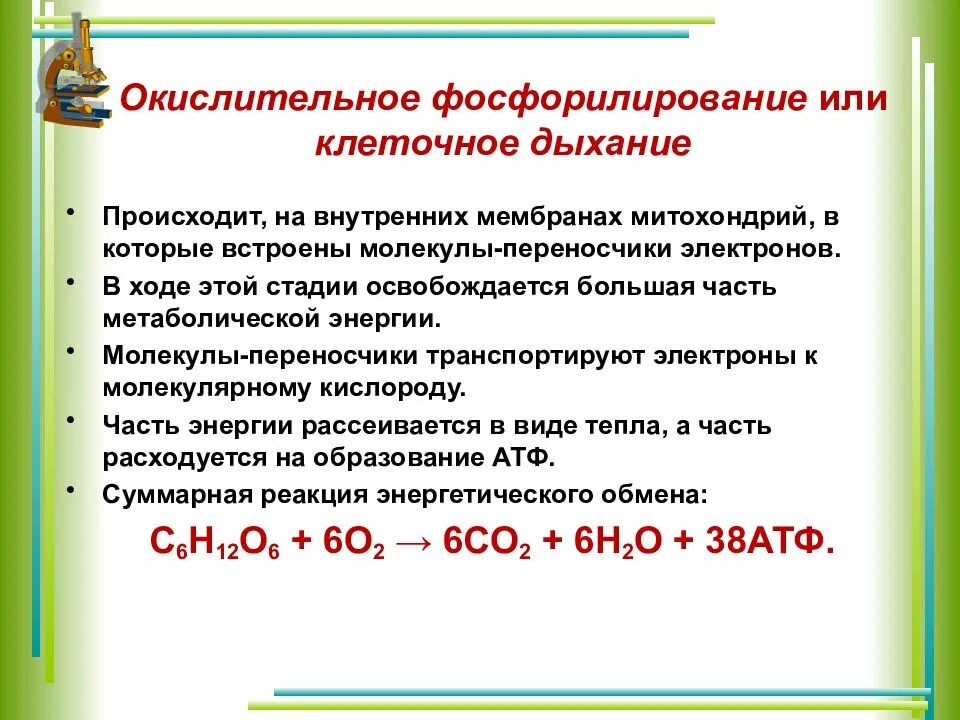 Окислительное фосфорилирование или клеточное дыхание

• Происходит, на внутренних мембранах митохондрий, в которые встроены молекулы-переносчики электронов.
• В ходе этой стадии освобождается большая часть метаболической энергии.
• Молекулы-переносчики транспортируют электроны к молекулярному кислороду.
• Часть энергии рассеивается в виде тепла, а часть расходуется на образование АТФ.
• Суммарная реакция энергетического обмена:

$C_6H_{12}O_6 + 6O_2 \rightarrow 6CO_2 + 6H_2O + 38АТФ.$